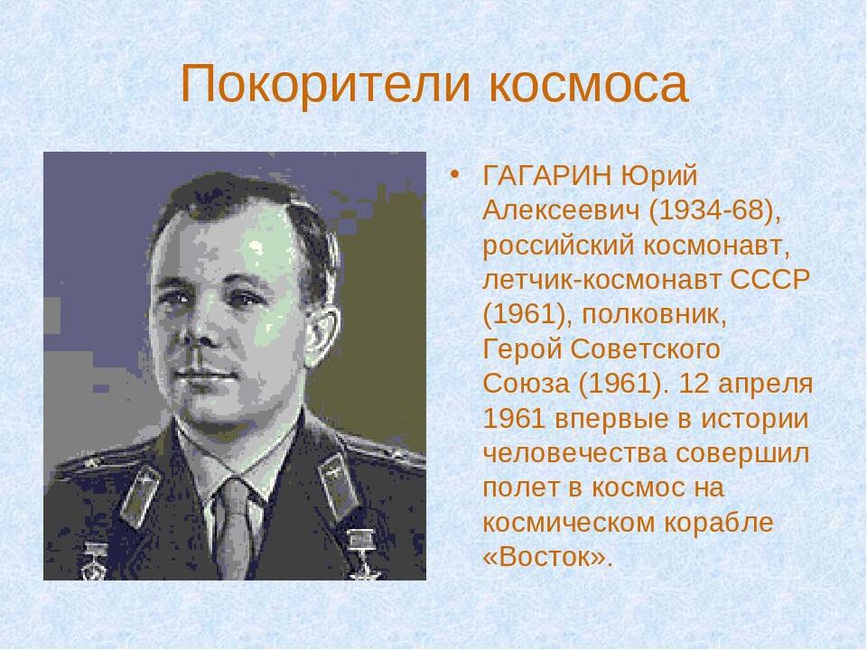 Покорители космоса

• ГАГАРИН Юрий Алексеевич (1934-68), российский космонавт, летчик-космонавт СССР (1961), полковник, Герой Советского Союза (1961). 12 апреля 1961 впервые в истории человечества совершил полет в космос на космическом корабле «Восток».